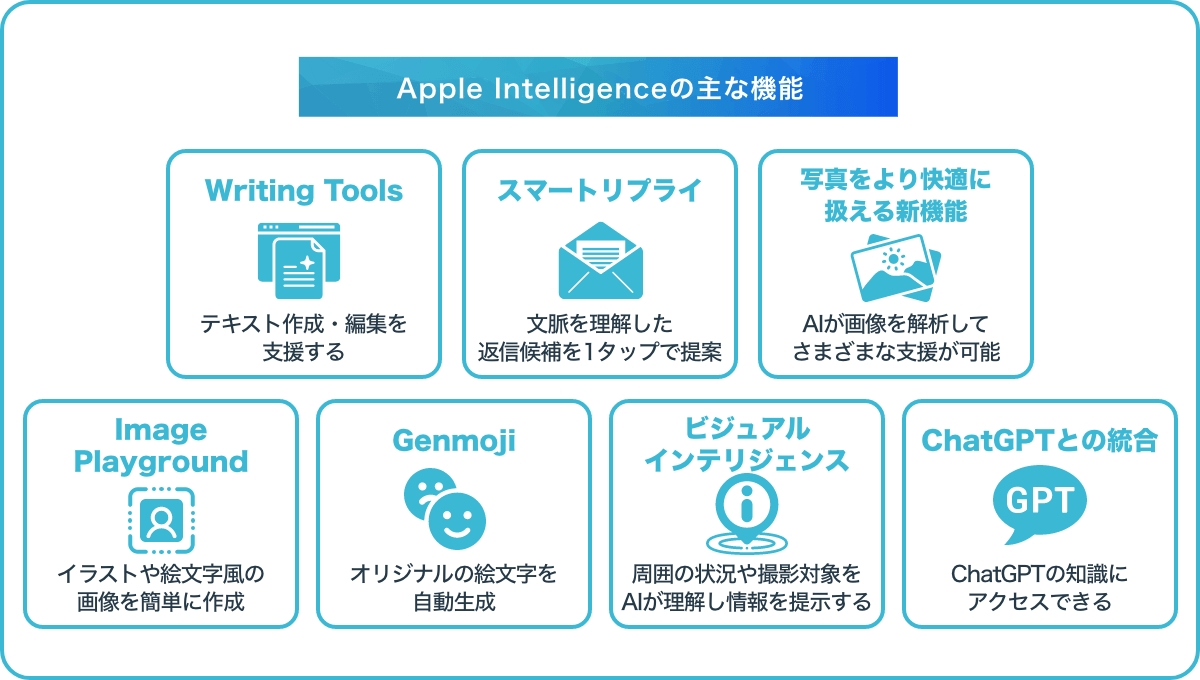 Apple Intelligenceの主な機能

Writing Tools
テキスト作成・編集を支援する

スマートリプライ
文脈を理解した返信候補を1タップで提案

写真をより快適に扱える新機能
AIが画像を解析してさまざまな支援が可能

Image Playground
イラストや絵文字風の画像を簡単に作成

Genmoji
オリジナルの絵文字を自動生成

ビジュアルインテリジェンス
周囲の状況や撮影対象をAIが理解し情報を提示する

ChatGPTとの統合
GPT
ChatGPTの知識にアクセスできる